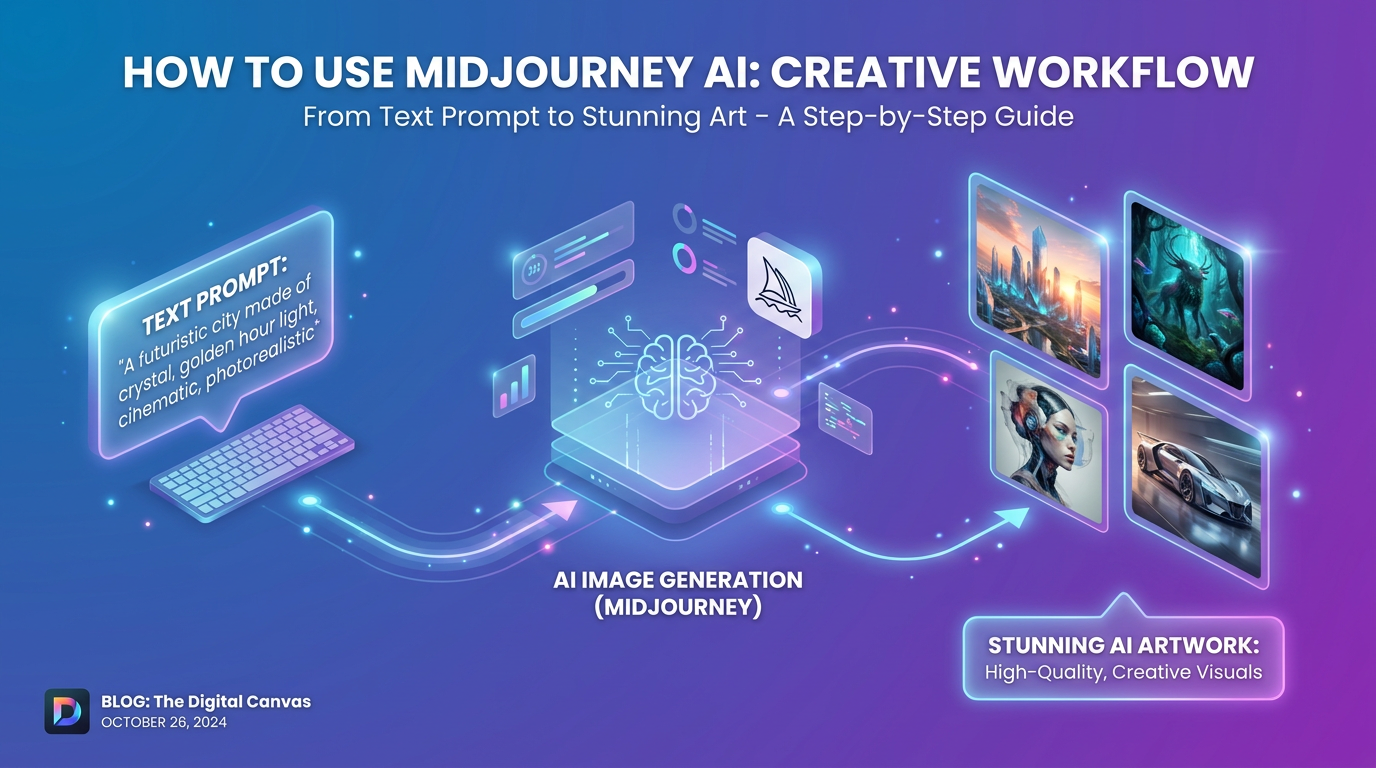 HOW TO USE MIDJOURNEY AI: CREATIVE WORKFLOW
From Text Prompt to Stunning Art - A Step-by-Step Guide

TEXT PROMPT:
"A futuristic city made of crystal, golden hour light, cinematic, photorealistic"

AI IMAGE GENERATION (MIDJOURNEY)

STUNNING AI ARTWORK:
High-Quality, Creative Visuals

BLOG: The Digital Canvas
OCTOBER 26, 2024